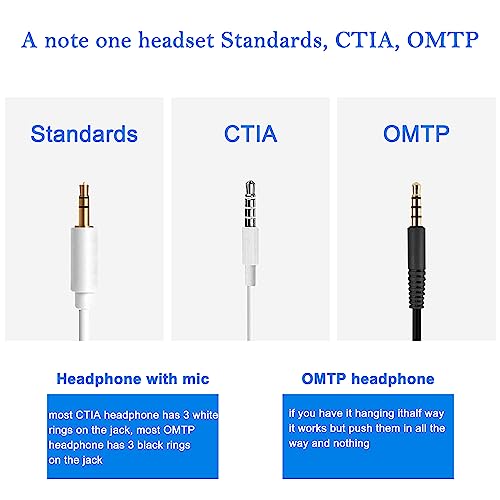 A note one headset Standards, CTIA, OMTP

Standards

CTIA

OMTP

Headphone with mic

most CTIA headphone has 3 white rings on the jack, most OMTP headphone has 3 black rings on the jack

OMTP headphone

if you have it hanging ithalf way it works but push them in all the way and nothing